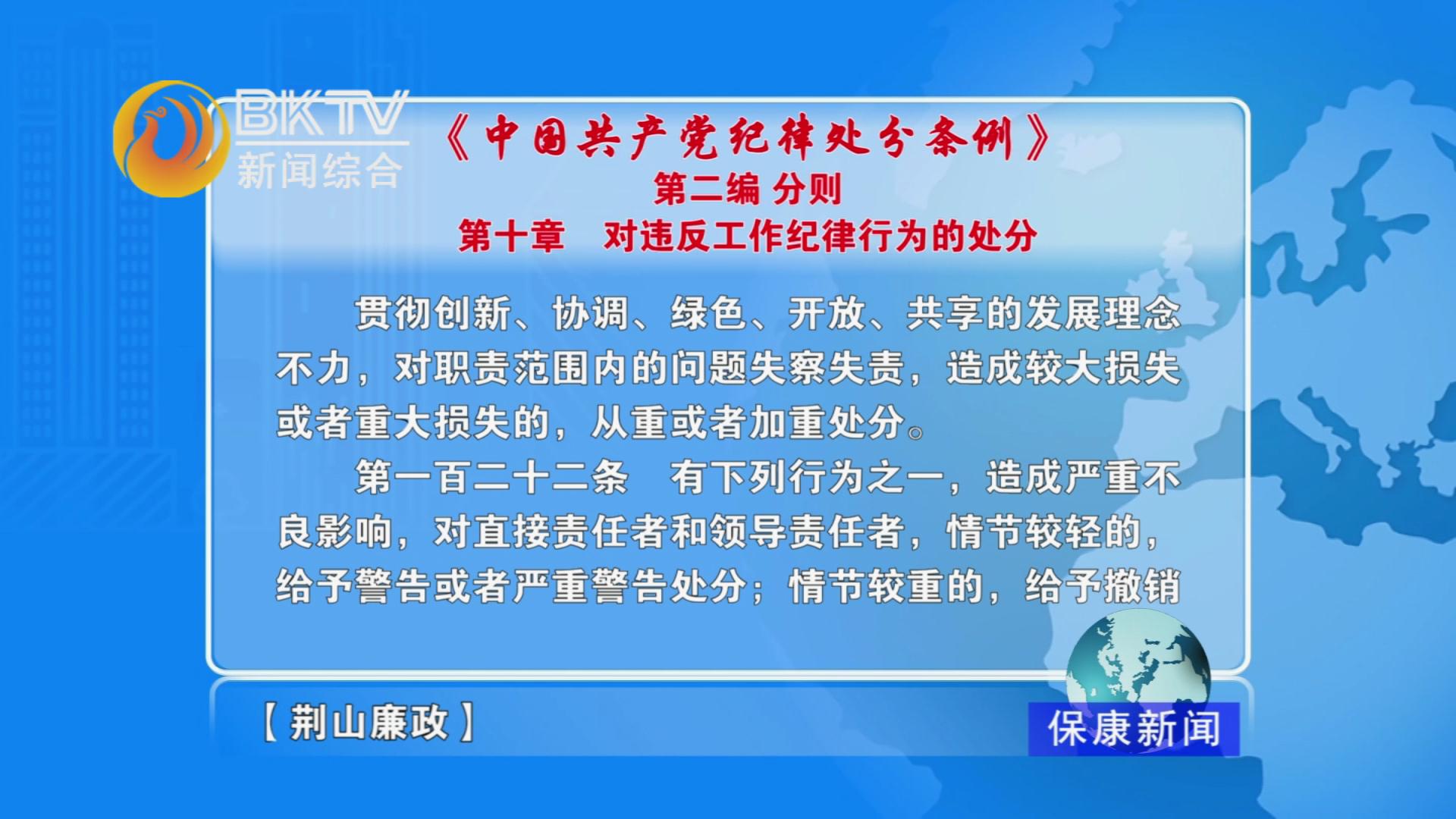 BKTV
新闻综合

《中国共产党纪律处分条例》
第二编 分则
第十章 对违反工作纪律行为的处分

贯彻创新、协调、绿色、开放、共享的发展理念不力，对职责范围内的问题失察失责，造成较大损失或者重大损失的，从重或者加重处分。

第一百二十二条 有下列行为之一，造成严重不良影响，对直接责任者和领导责任者，情节较轻的，给予警告或者严重警告处分；情节较重的，给予撤销

【荆山廉政】

保康新闻